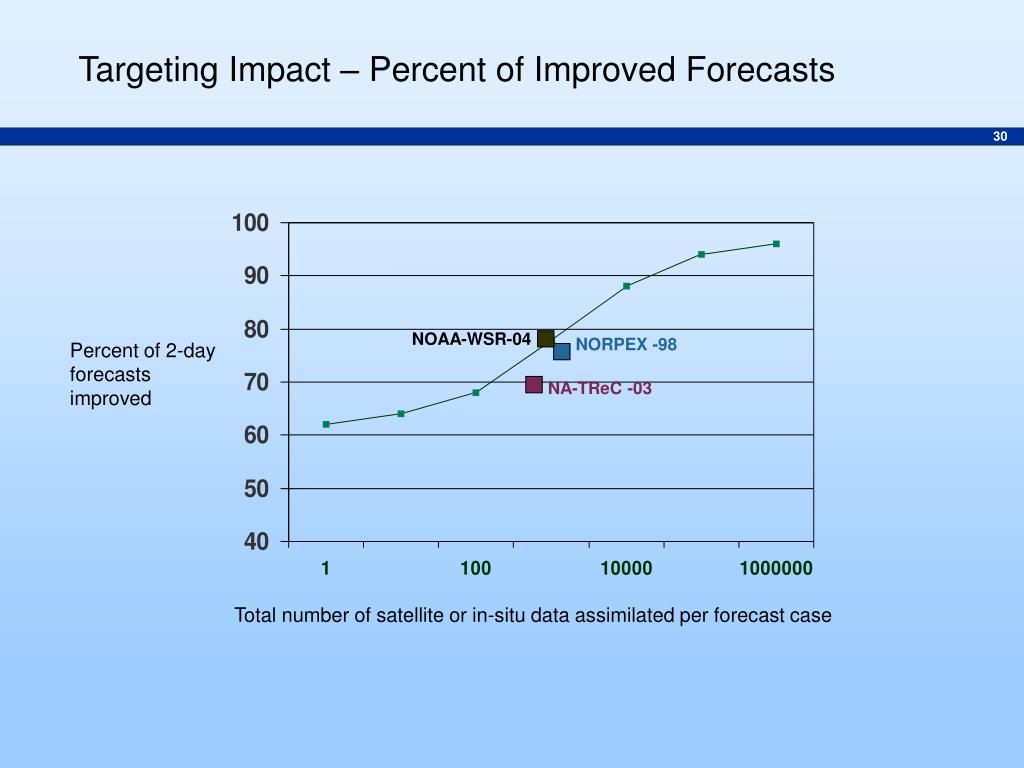 Targeting Impact – Percent of Improved Forecasts

30

Percent of 2-day forecasts improved

100
90
80
70
60
50
40

NOAA-WSR-04
NORPEX -98
NA-TReC -03

1
100
10000
1000000

Total number of satellite or in-situ data assimilated per forecast case